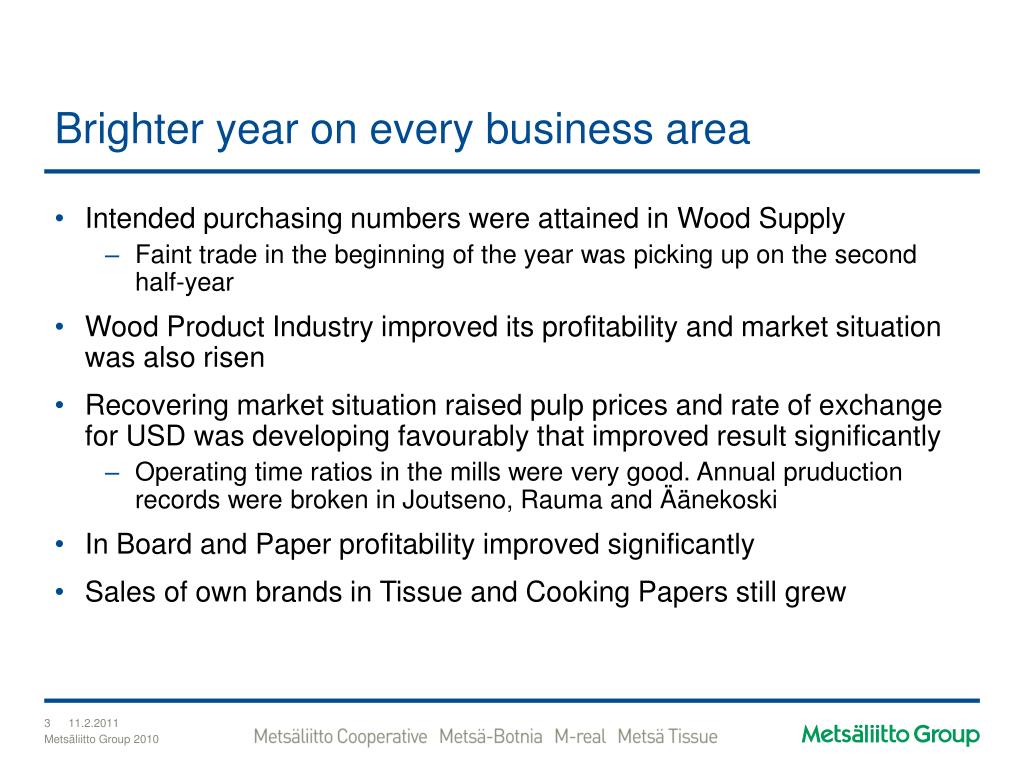 Brighter year on every business area

• Intended purchasing numbers were attained in Wood Supply
– Faint trade in the beginning of the year was picking up on the second half-year

• Wood Product Industry improved its profitability and market situation was also risen

• Recovering market situation raised pulp prices and rate of exchange for USD was developing favourably that improved result significantly
– Operating time ratios in the mills were very good. Annual pruduction records were broken in Joutseno, Rauma and Äänekoski

• In Board and Paper profitability improved significantly

• Sales of own brands in Tissue and Cooking Papers still grew

3 11.2.2011
Metsäliitto Group 2010

Metsäliitto Cooperative Metsä-Botnia M-real Metsä Tissue

Metsäliitto Group